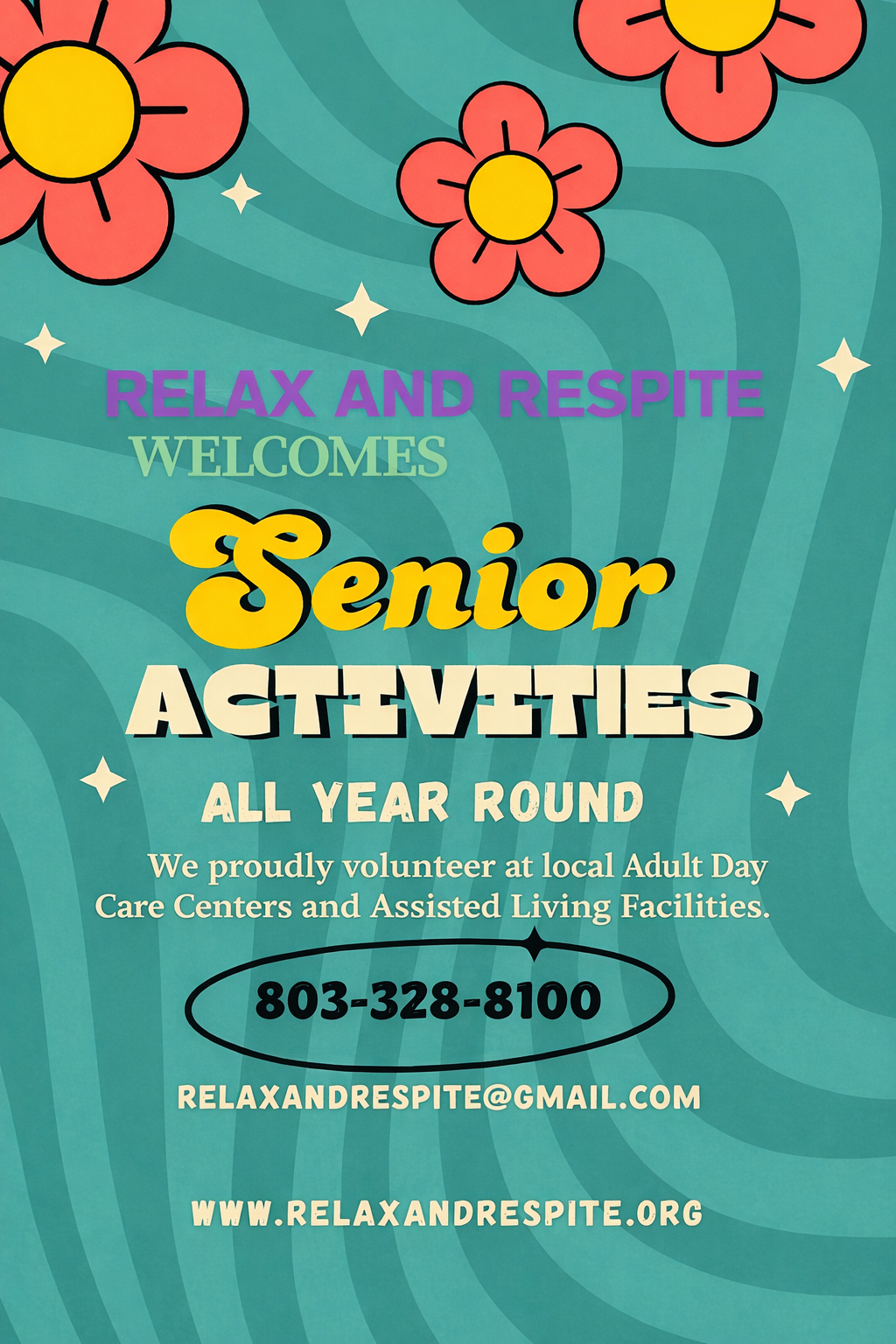 RELAX AND RESPITE

WELCOMES

Senior

ACTIVITIES

ALL YEAR ROUND

We proudly volunteer at local Adult Day Care Centers and Assisted Living Facilities.

803-328-8100

RELAXANDRESPITE@GMAIL.COM

WWW.RELAXANDRESPITE.ORG